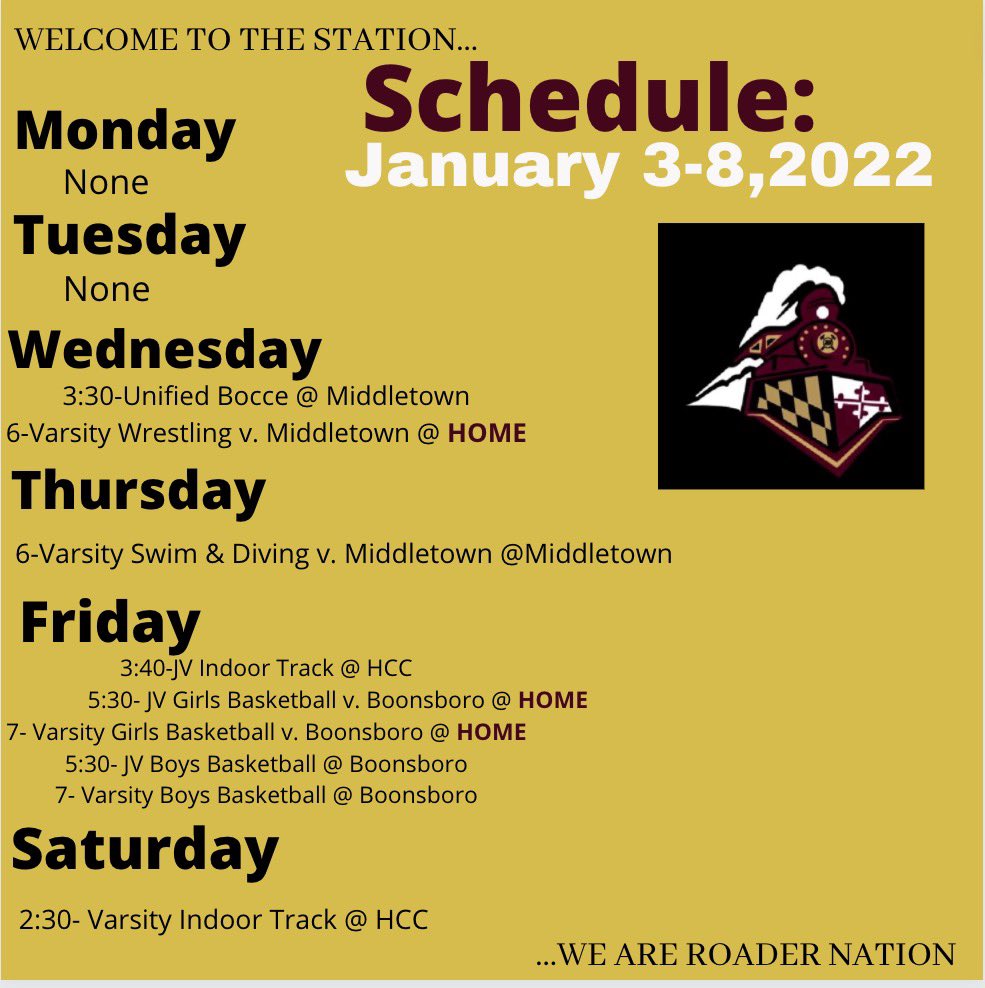 WELCOME TO THE STATION...

Schedule:
January 3-8,2022

Monday
None

Tuesday
None

Wednesday
3:30-Unified Bocce @ Middletown
6-Varsity Wrestling v. Middletown @ HOME

Thursday
6-Varsity Swim & Diving v. Middletown @Middletown

Friday
3:40-JV Indoor Track @ HCC
5:30- JV Girls Basketball v. Boonsboro @ HOME
7- Varsity Girls Basketball v. Boonsboro @ HOME
5:30- JV Boys Basketball @ Boonsboro
7- Varsity Boys Basketball @ Boonsboro

Saturday
2:30- Varsity Indoor Track @ HCC

...WE ARE ROADER NATION